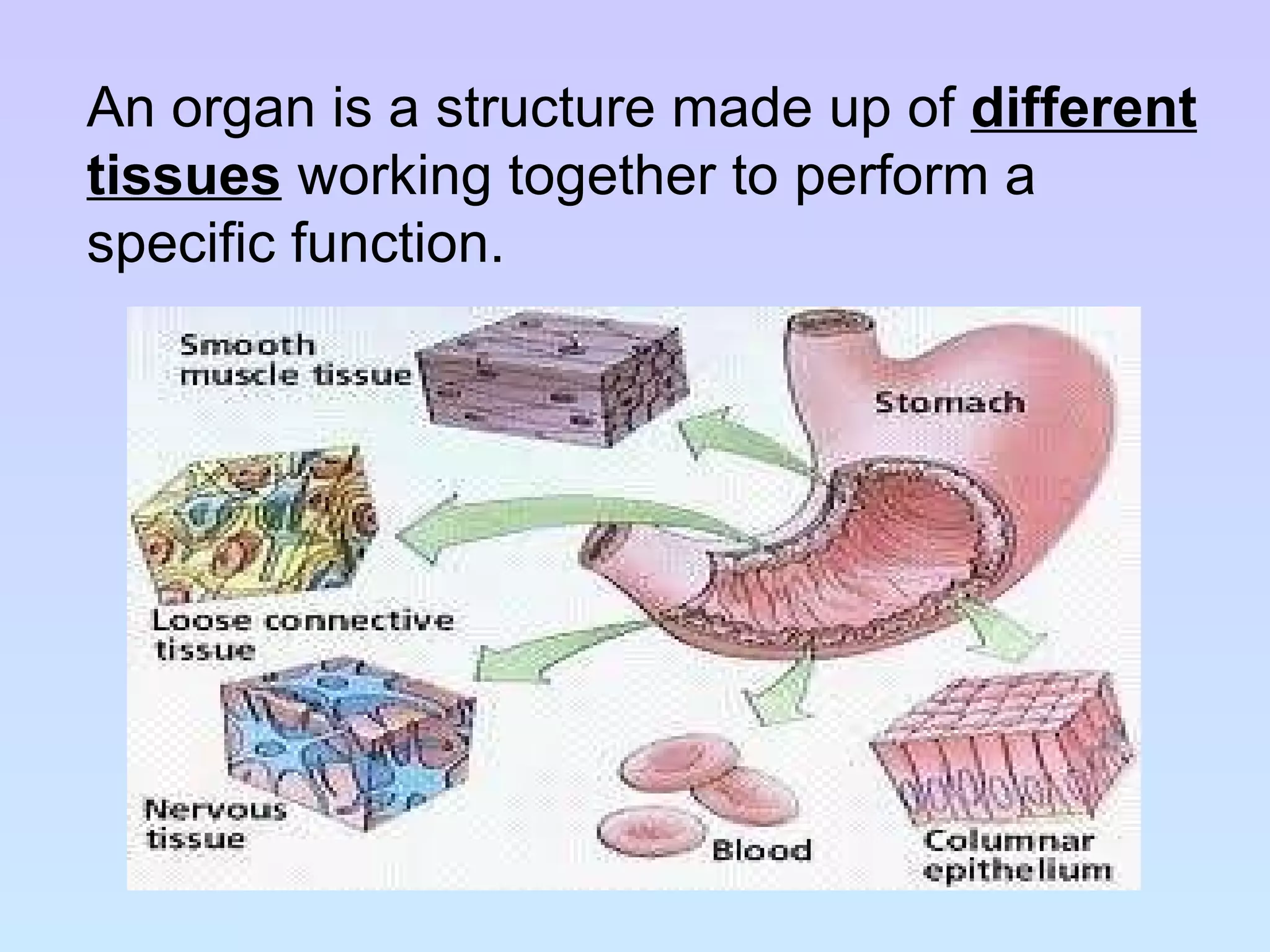 An organ is a structure made up of different tissues working together to perform a specific function.

Smooth muscle tissue

Stomach

Loose connective tissue

Nervous tissue

Blood

Columnar epithelium